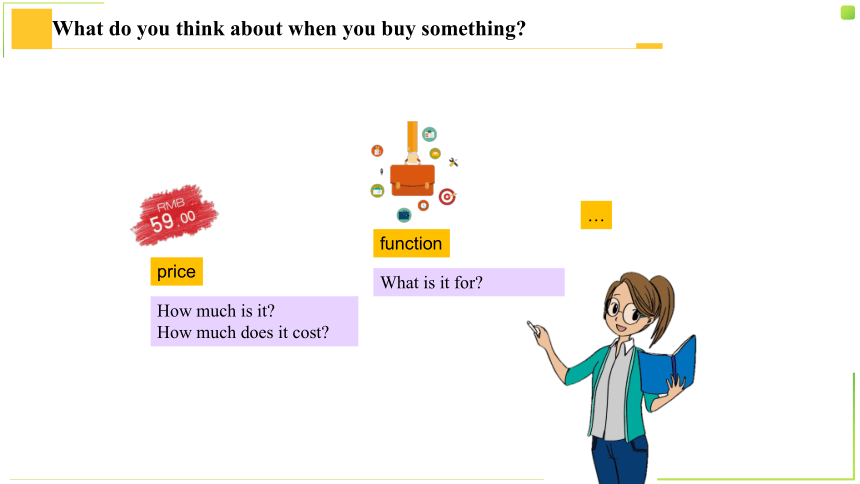 What do you think about when you buy something?

RMB 59.00

price

How much is it?
How much does it cost?

function

What is it for?

…